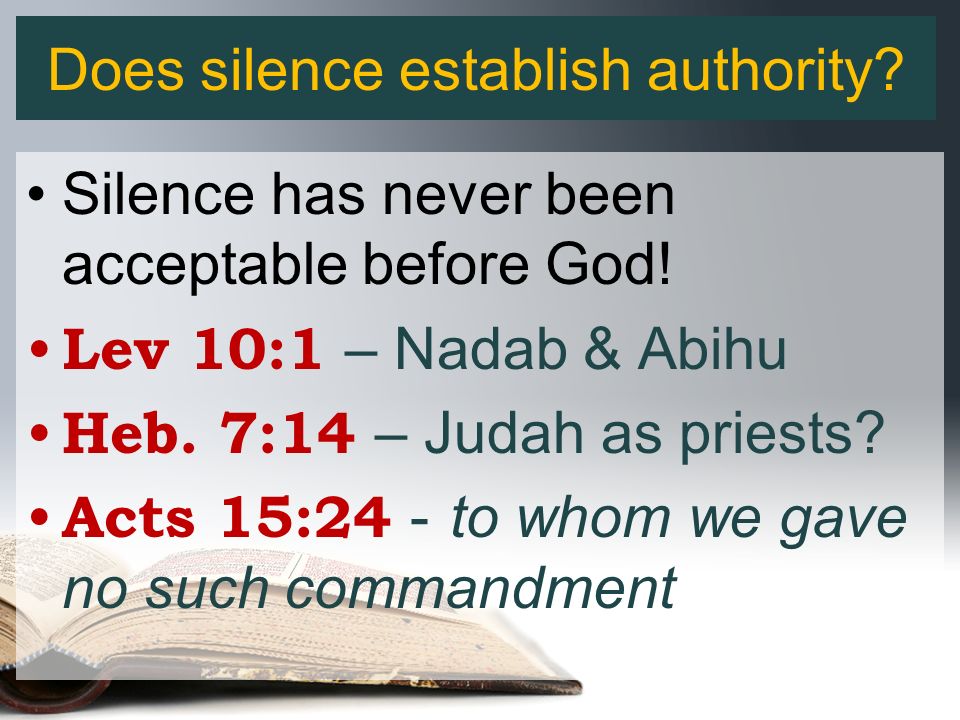 Does silence establish authority?

• Silence has never been acceptable before God!
• Lev 10:1 – Nadab & Abihu
• Heb. 7:14 – Judah as priests?
• Acts 15:24 - to whom we gave no such commandment